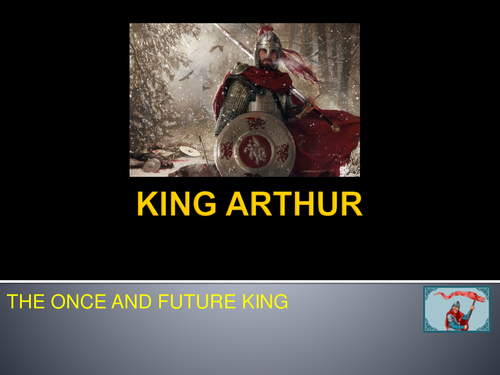 KING ARTHUR

THE ONCE AND FUTURE KING